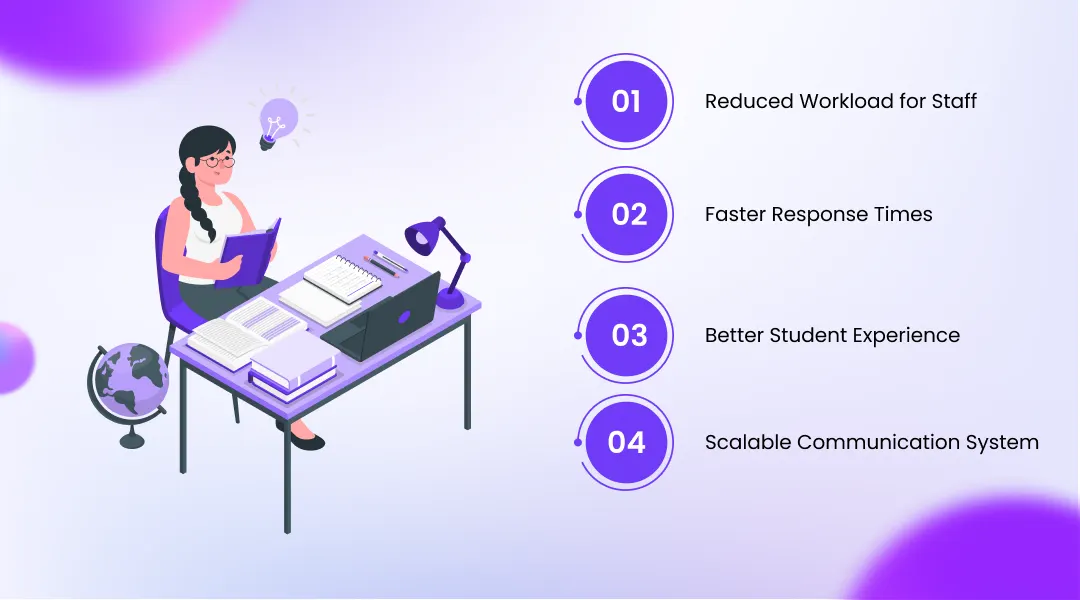 01 Reduced Workload for Staff

02 Faster Response Times

03 Better Student Experience

04 Scalable Communication System